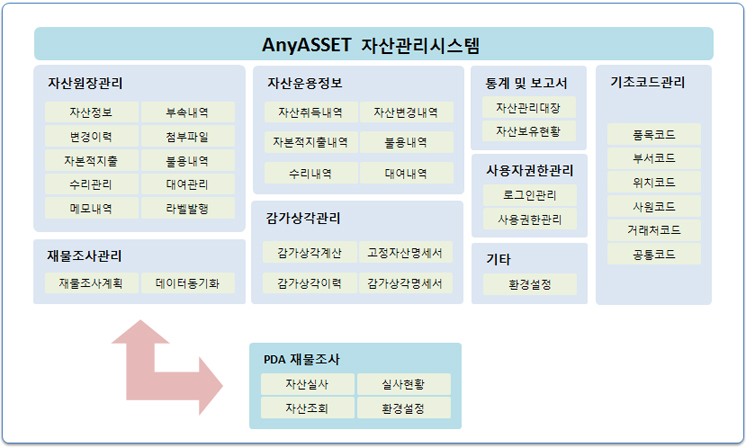 AnyASSET 자산관리시스템

자산원장관리

자산정보
부속내역
변경이력
첨부파일
자본적지출
불용내역
수리관리
대여관리
메모내역
라벨발행

재물조사관리

재물조사계획
데이터동기화

자산운용정보

자산취득내역
자산변경내역
자본적지출내역
불용내역
수리내역
대여내역

감가상각관리

감가상각계산
고정자산명세서
감가상각이력
감가상각명세서

통계 및 보고서

자산관리대장
자산보유현황

사용자권한관리

로그인관리
사용권한관리

기타

환경설정

기초코드관리

품목코드
부서코드
위치코드
사원코드
거래처코드
공통코드

PDA 재물조사

자산실사
실사현황
자산조회
환경설정